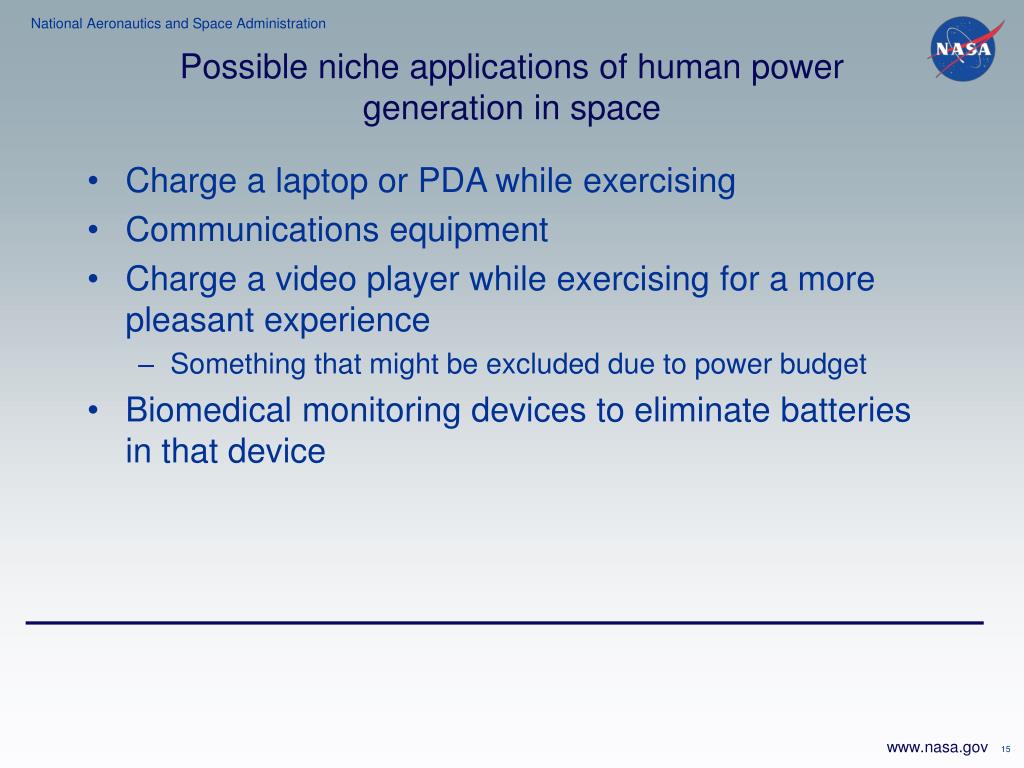 National Aeronautics and Space Administration

NASA

Possible niche applications of human power generation in space

• Charge a laptop or PDA while exercising
• Communications equipment
• Charge a video player while exercising for a more pleasant experience
– Something that might be excluded due to power budget
• Biomedical monitoring devices to eliminate batteries in that device

www.nasa.gov 15